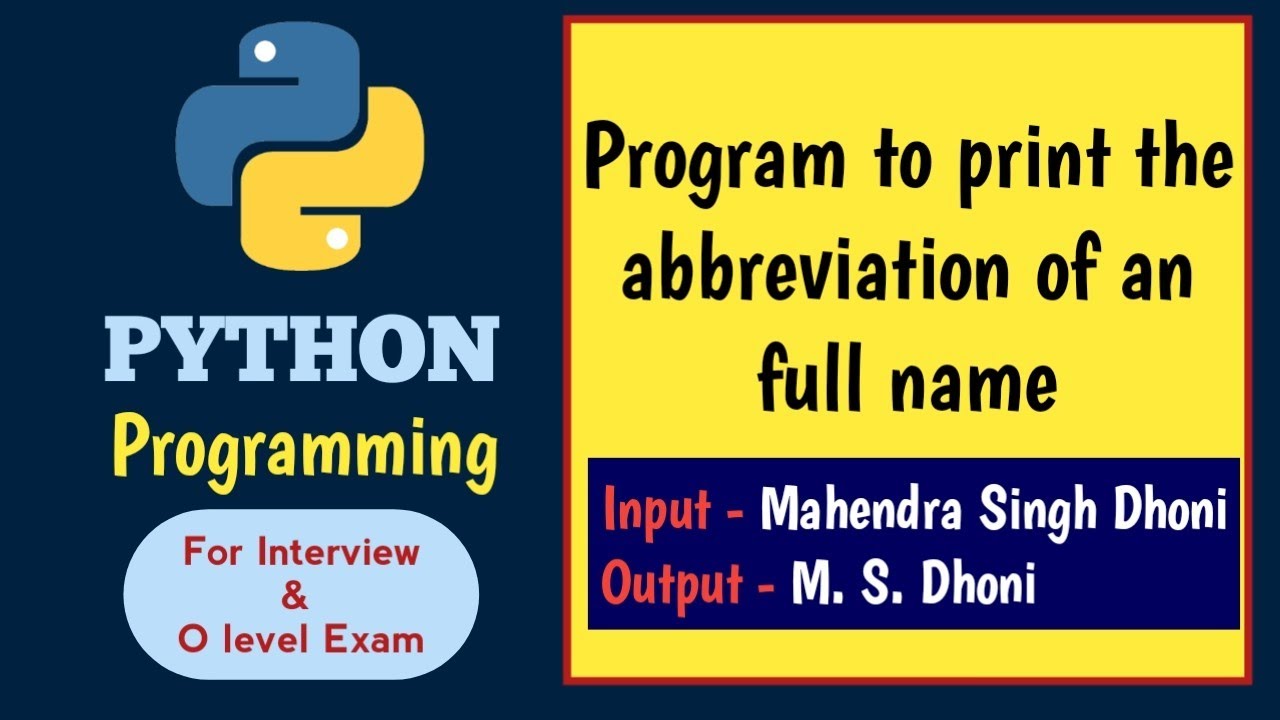 PYTHON
Programming

For Interview
&
O level Exam

Program to print the abbreviation of an full name

Input - Mahendra Singh Dhoni
Output - M. S. Dhoni